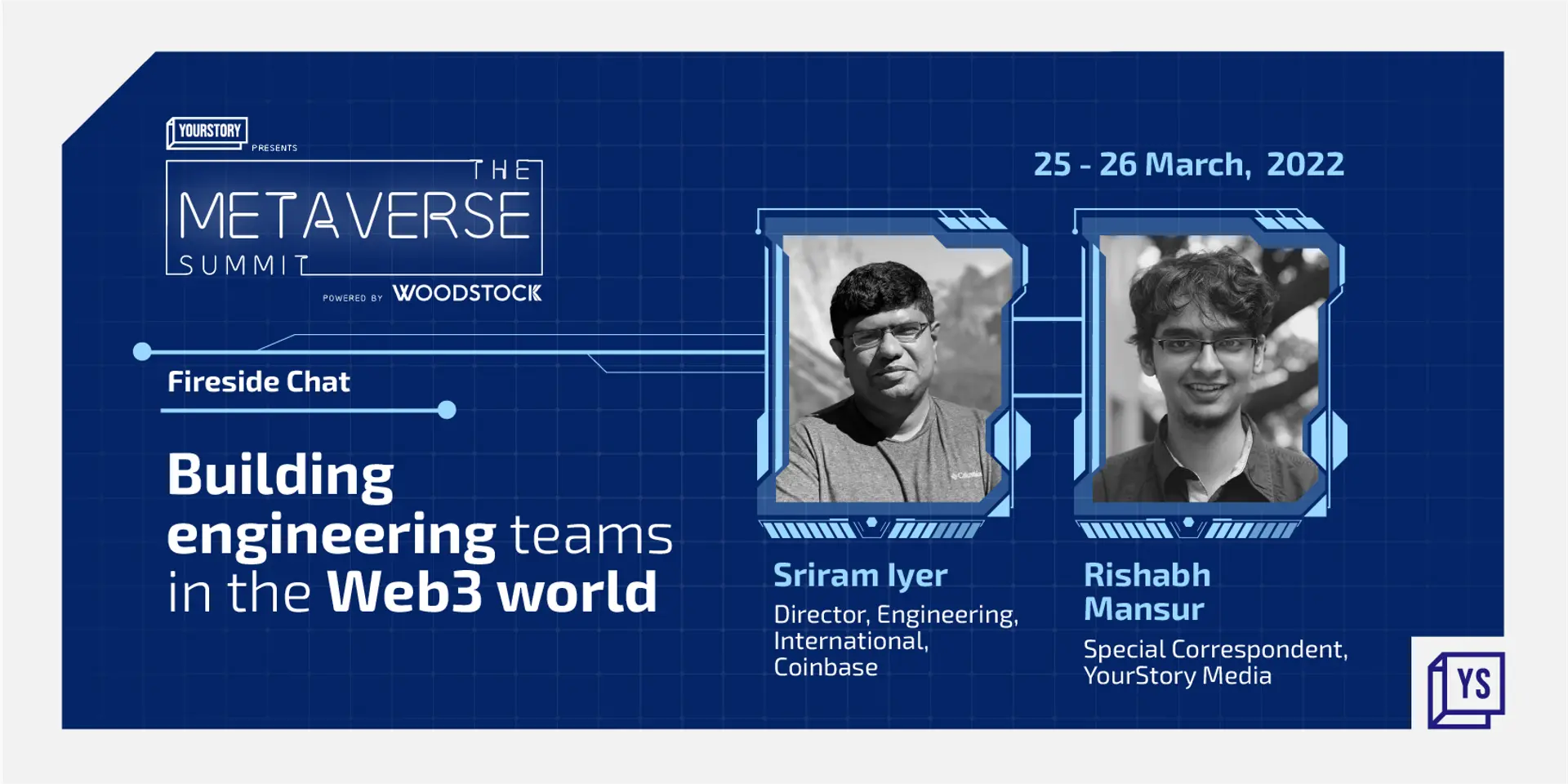 YOURSTORY PRESENTS

THE METAVERSE SUMMIT

POWERED BY WOODSTOCK

25 - 26 March, 2022

Fireside Chat

Building engineering teams in the Web3 world

Sriram Iyer
Director, Engineering, International, Coinbase

Rishabh Mansur
Special Correspondent, YourStory Media

YS